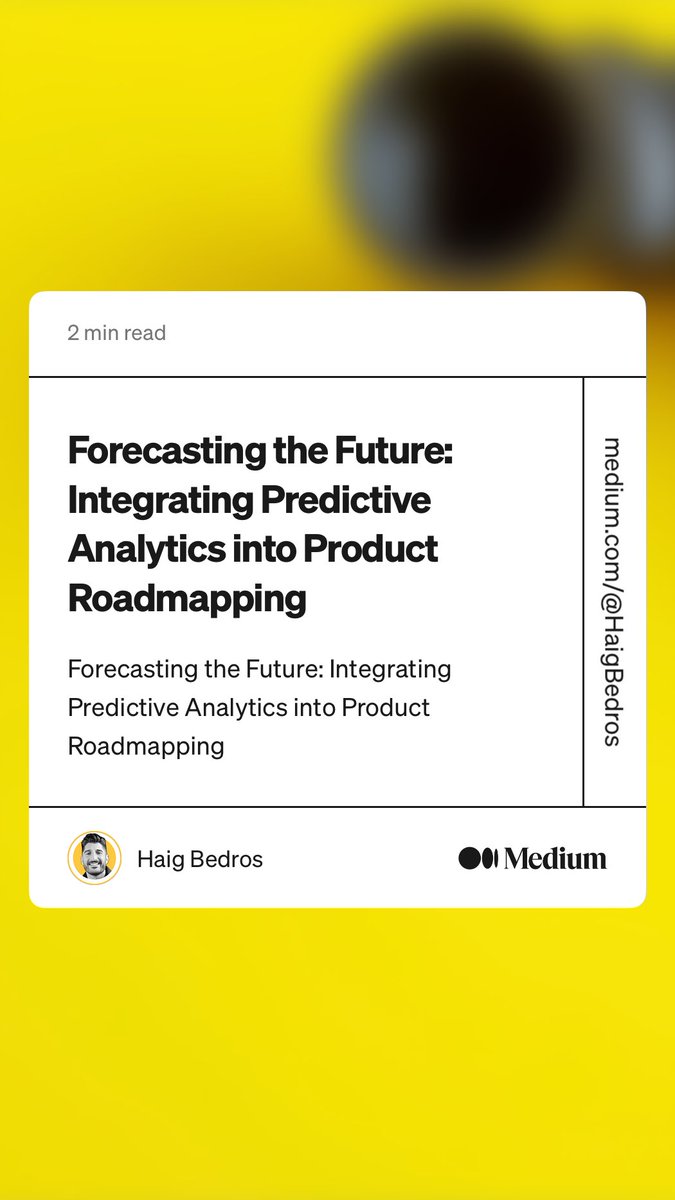 2 min read

Forecasting the Future: Integrating Predictive Analytics into Product Roadmapping

Forecasting the Future: Integrating Predictive Analytics into Product Roadmapping

medium.com/@HaigBedros

Haig Bedros

Medium